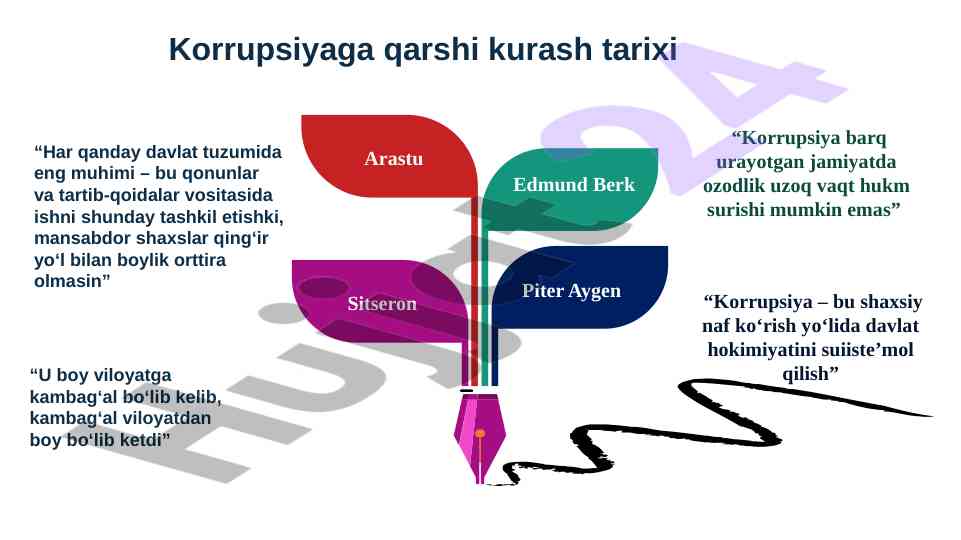 Korrupsiyaga qarshi kurash tarixi

“Har qanday davlat tuzumida eng muhimi – bu qonunlar va tartib-qoidalar vositasida ishni shunday tashkil etishki, mansabdor shaxslar qing‘ir yo‘l bilan boylik orttira olmasin”

Arastu

Edmund Berk

“Korrupsiya barq urayotgan jamiyatda ozodlik uzoq vaqt hukm surishi mumkin emas”

Sitseron

Piter Aygen

“Korrupsiya – bu shaxsiy naf ko‘rish yo‘lida davlat hokimiyatini suiiste’mol qilish”

“U boy viloyatga kambag‘al bo‘lib kelib, kambag‘al viloyatdan boy bo‘lib ketdi”

Hujjat24